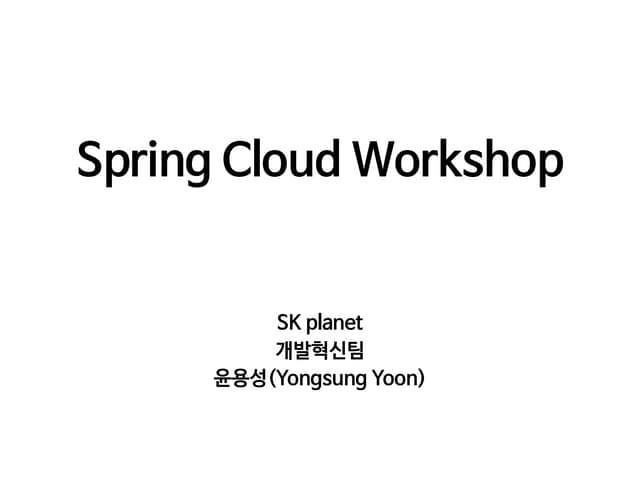 Spring Cloud Workshop

SK planet
개발혁신팀
윤용성(Yongsung Yoon)